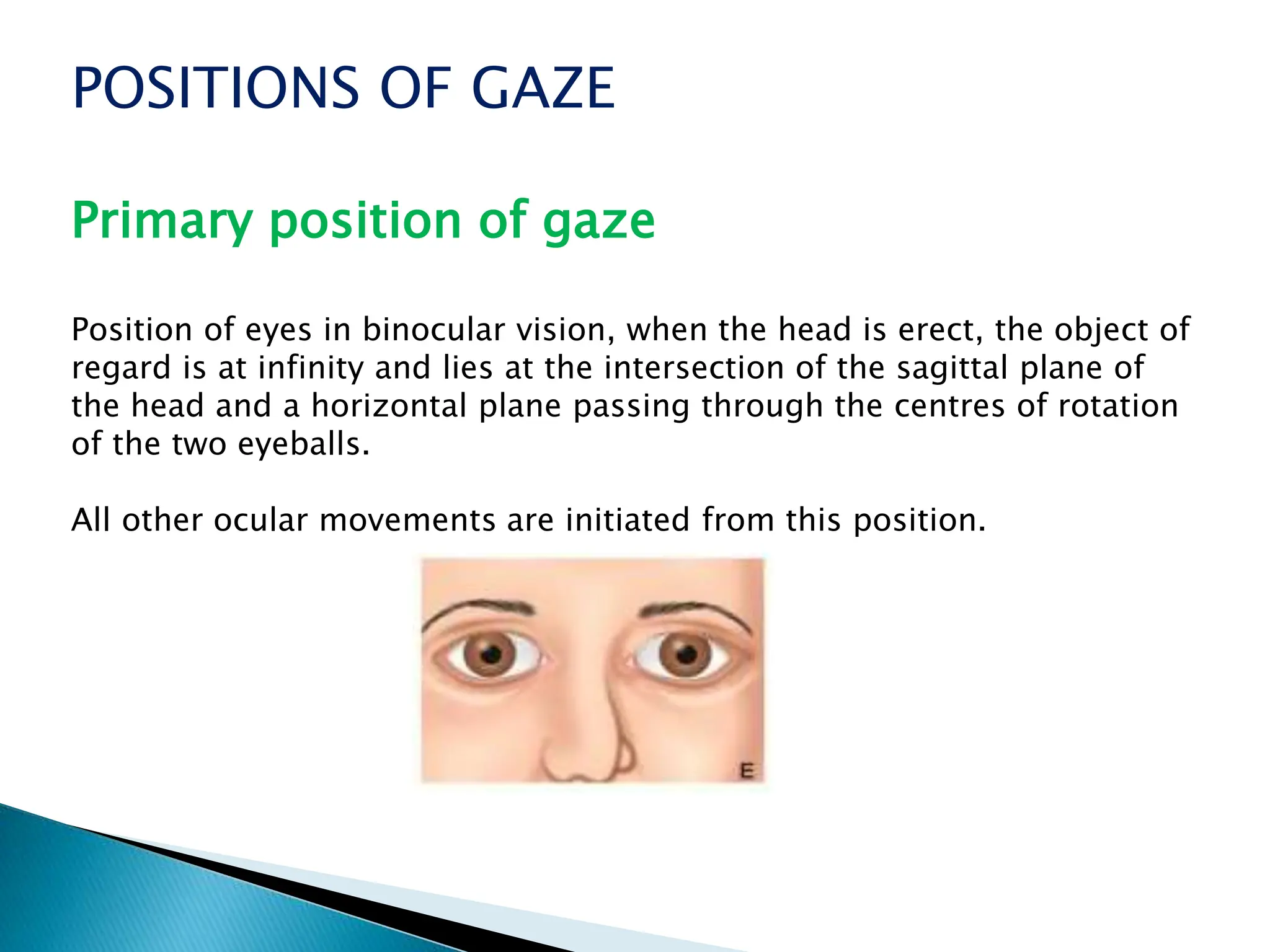 POSITIONS OF GAZE

Primary position of gaze

Position of eyes in binocular vision, when the head is erect, the object of regard is at infinity and lies at the intersection of the sagittal plane of the head and a horizontal plane passing through the centres of rotation of the two eyeballs.

All other ocular movements are initiated from this position.

E